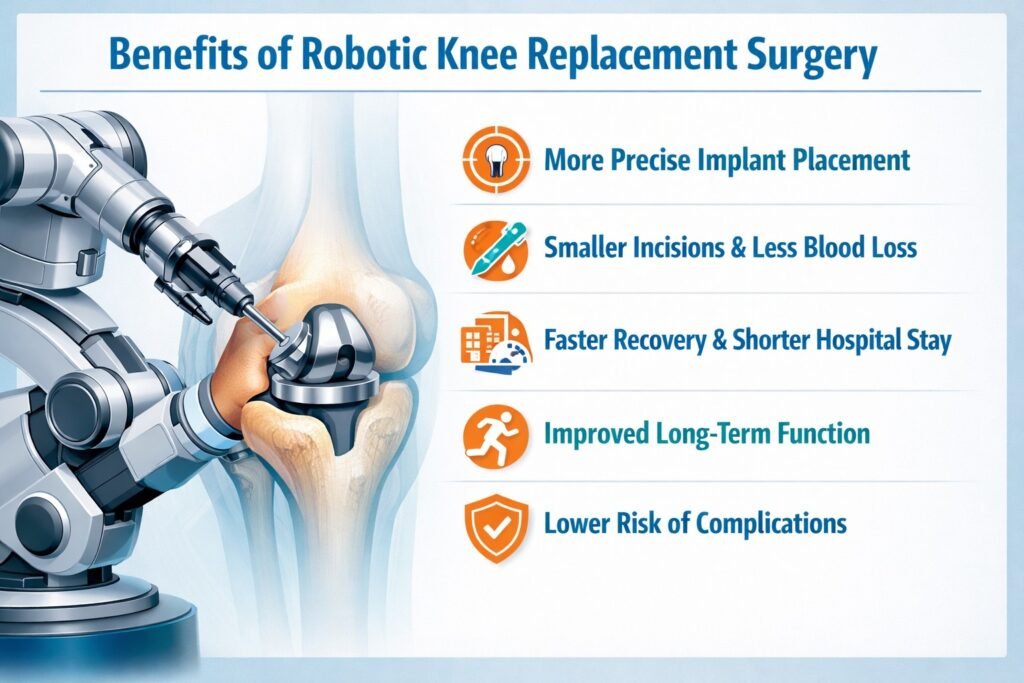 Benefits of Robotic Knee Replacement Surgery

More Precise Implant Placement

Smaller Incisions & Less Blood Loss

Faster Recovery & Shorter Hospital Stay

Improved Long-Term Function

Lower Risk of Complications